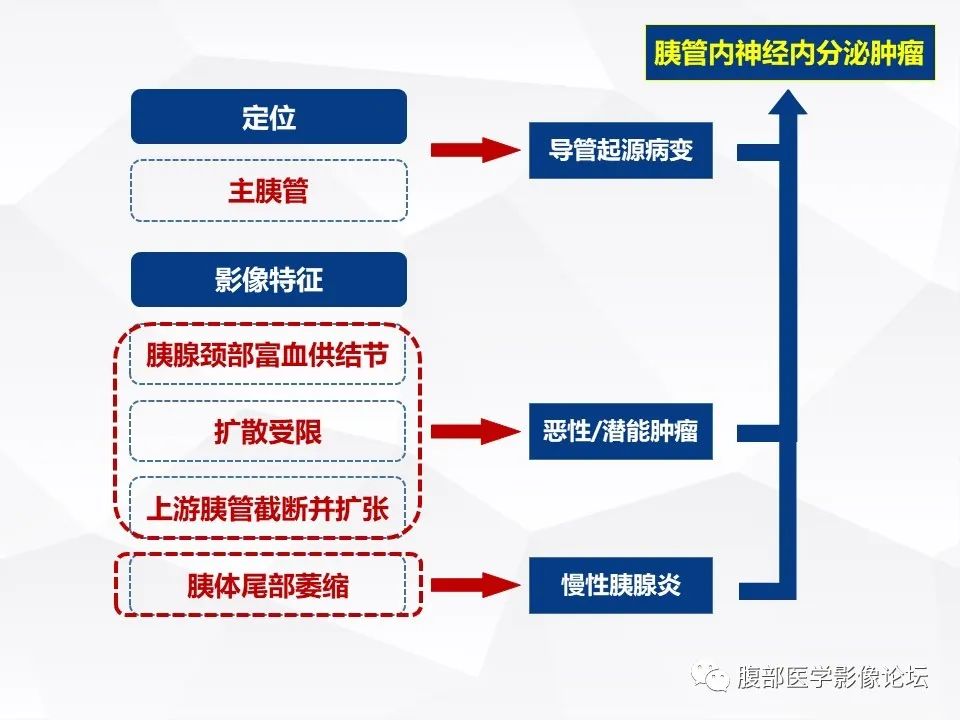 胰管内神经内分泌肿瘤

定位

主胰管

导管起源病变

影像特征

胰腺颈部富血供结节

扩散受限

上游胰管截断并扩张

恶性/潜能肿瘤

胰体尾部萎缩

慢性胰腺炎

腹部医学影像论坛